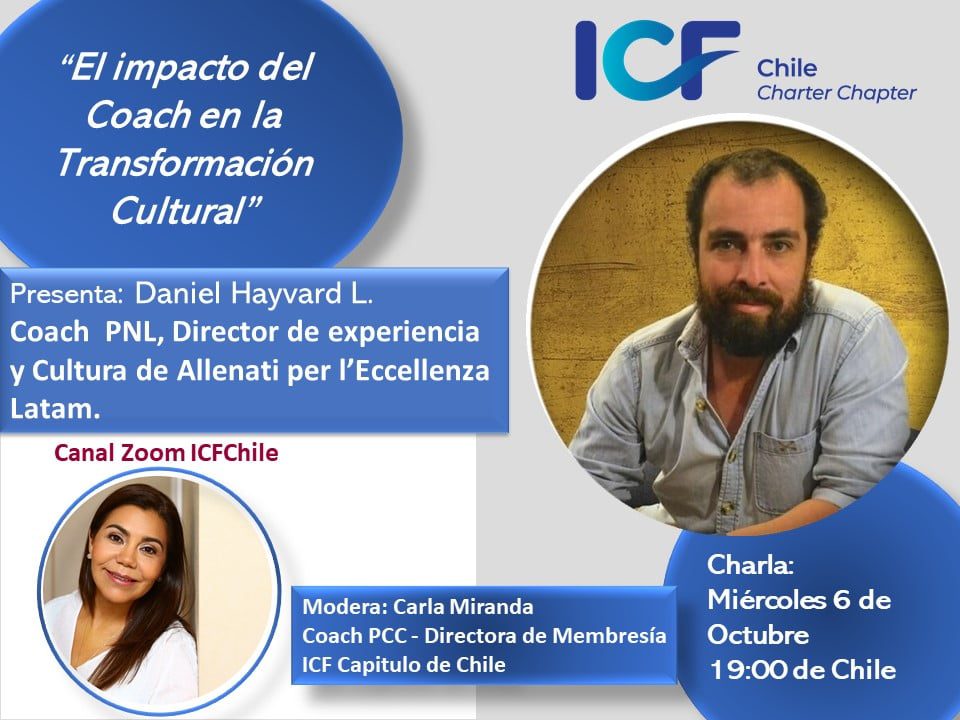 "El impacto del Coach en la Transformación Cultural"

ICF Chile Charter Chapter

Presenta: Daniel Hayvard L.
Coach PNL, Director de experiencia y Cultura de Allenati per l'Eccellenza Latam.

Canal Zoom ICFChile

Modera: Carla Miranda
Coach PCC - Directora de Membresía
ICF Capitulo de Chile

Charla:
Miércoles 6 de Octubre
19:00 de Chile